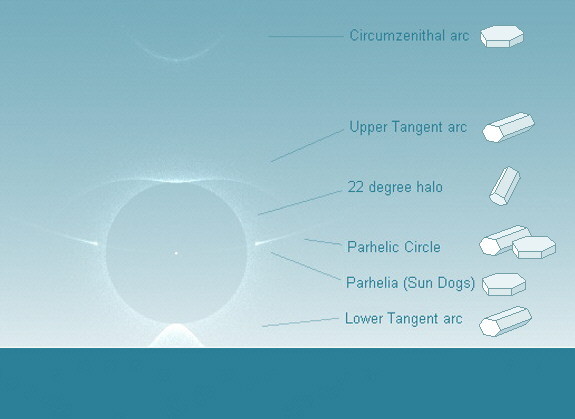 Circumzenithal arc

Upper Tangent arc

22 degree halo

Parhelic Circle

Parhelia (Sun Dogs)

Lower Tangent arc